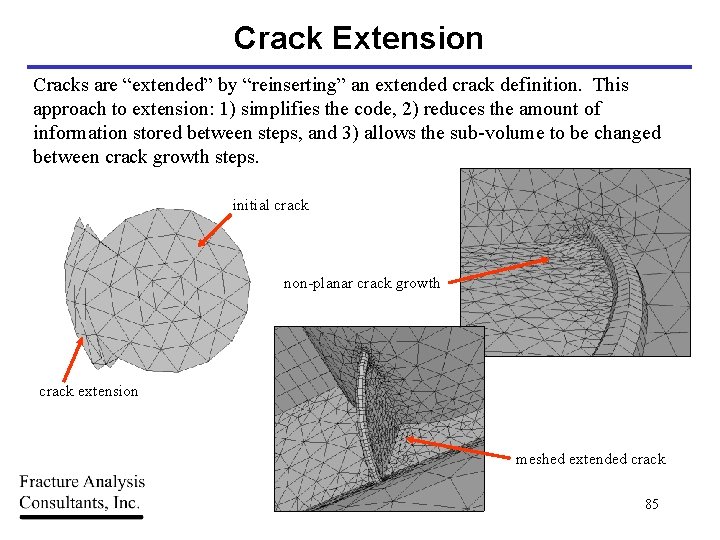 Crack Extension

Cracks are “extended” by “reinserting” an extended crack definition. This approach to extension: 1) simplifies the code, 2) reduces the amount of information stored between steps, and 3) allows the sub-volume to be changed between crack growth steps.

initial crack

non-planar crack growth

crack extension

meshed extended crack

Fracture Analysis Consultants, Inc.

85